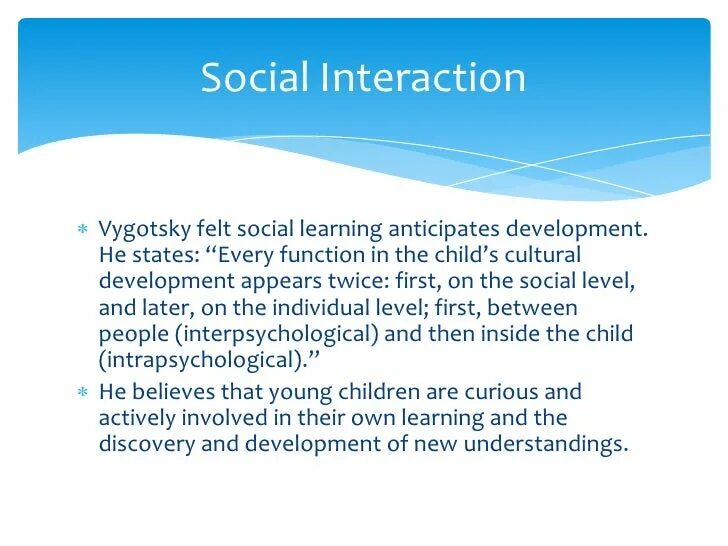 Social Interaction

* Vygotsky felt social learning anticipates development. He states: “Every function in the child’s cultural development appears twice: first, on the social level, and later, on the individual level; first, between people (interpsychological) and then inside the child (intrapsychological).”

* He believes that young children are curious and actively involved in their own learning and the discovery and development of new understandings.